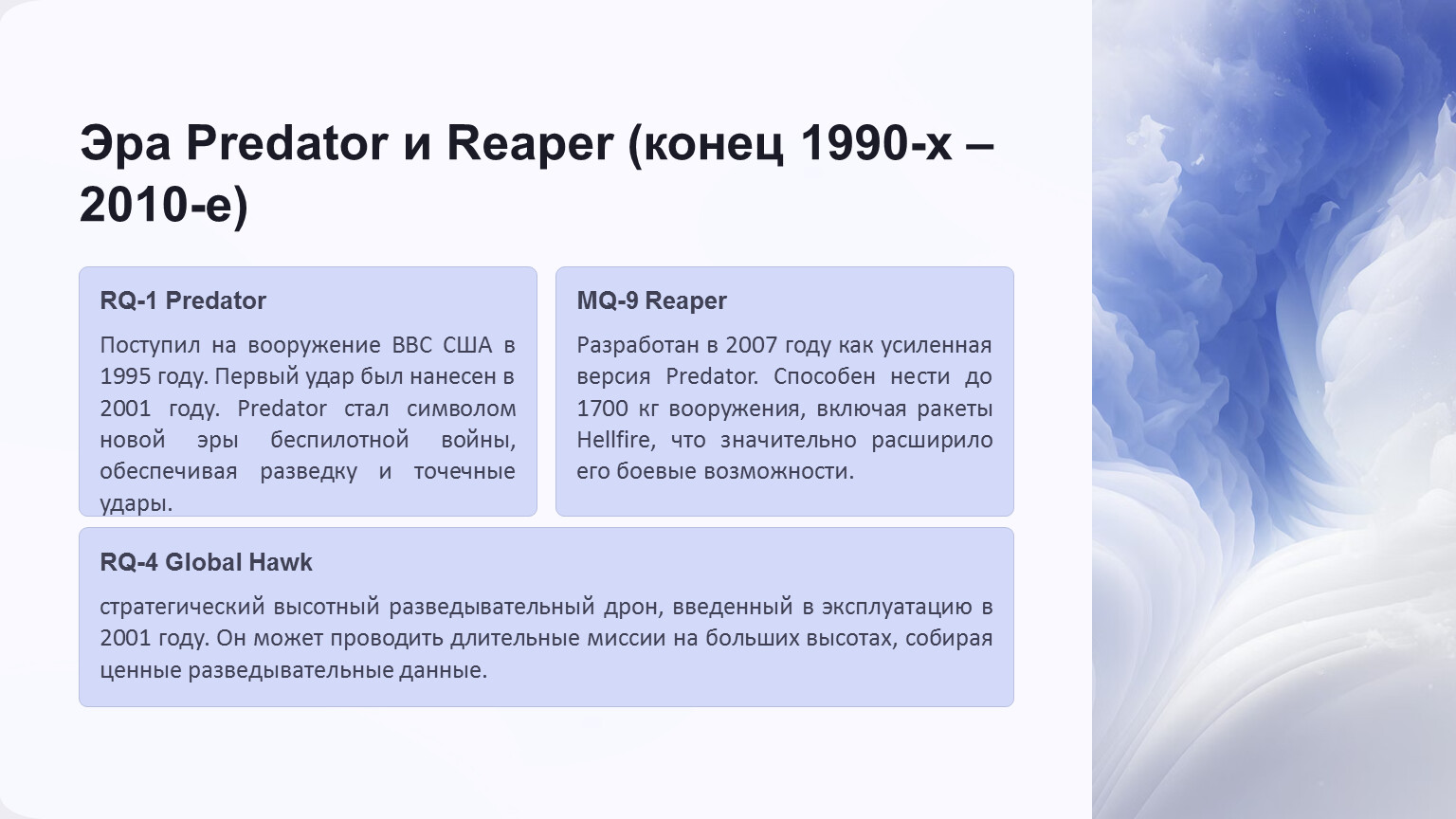 Эра Predator и Reaper (конец 1990-х – 2010-е)

RQ-1 Predator

Поступил на вооружение ВВС США в 1995 году. Первый удар был нанесен в 2001 году. Predator стал символом новой эры беспилотной войны, обеспечивая разведку и точечные удары.

MQ-9 Reaper

Разработан в 2007 году как усиленная версия Predator. Способен нести до 1700 кг вооружения, включая ракеты Hellfire, что значительно расширило его боевые возможности.

RQ-4 Global Hawk

стратегический высотный разведывательный дрон, введенный в эксплуатацию в 2001 году. Он может проводить длительные миссии на больших высотах, собирая ценные разведывательные данные.